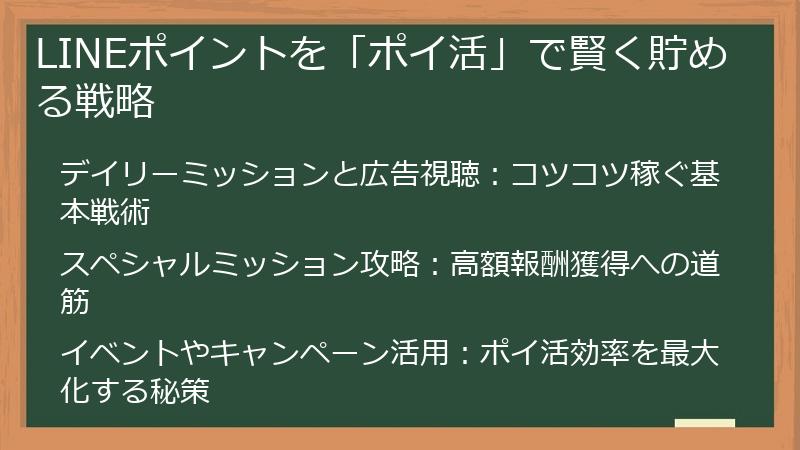 LINEポイントを「ポイ活」で賢く貯める戦略

デイリーミッションと広告視聴：コツコツ稼ぐ基本戦術

スペシャルミッション攻略：高額報酬獲得への道筋

イベントやキャンペーン活用：ポイ活効率を最大化する秘策